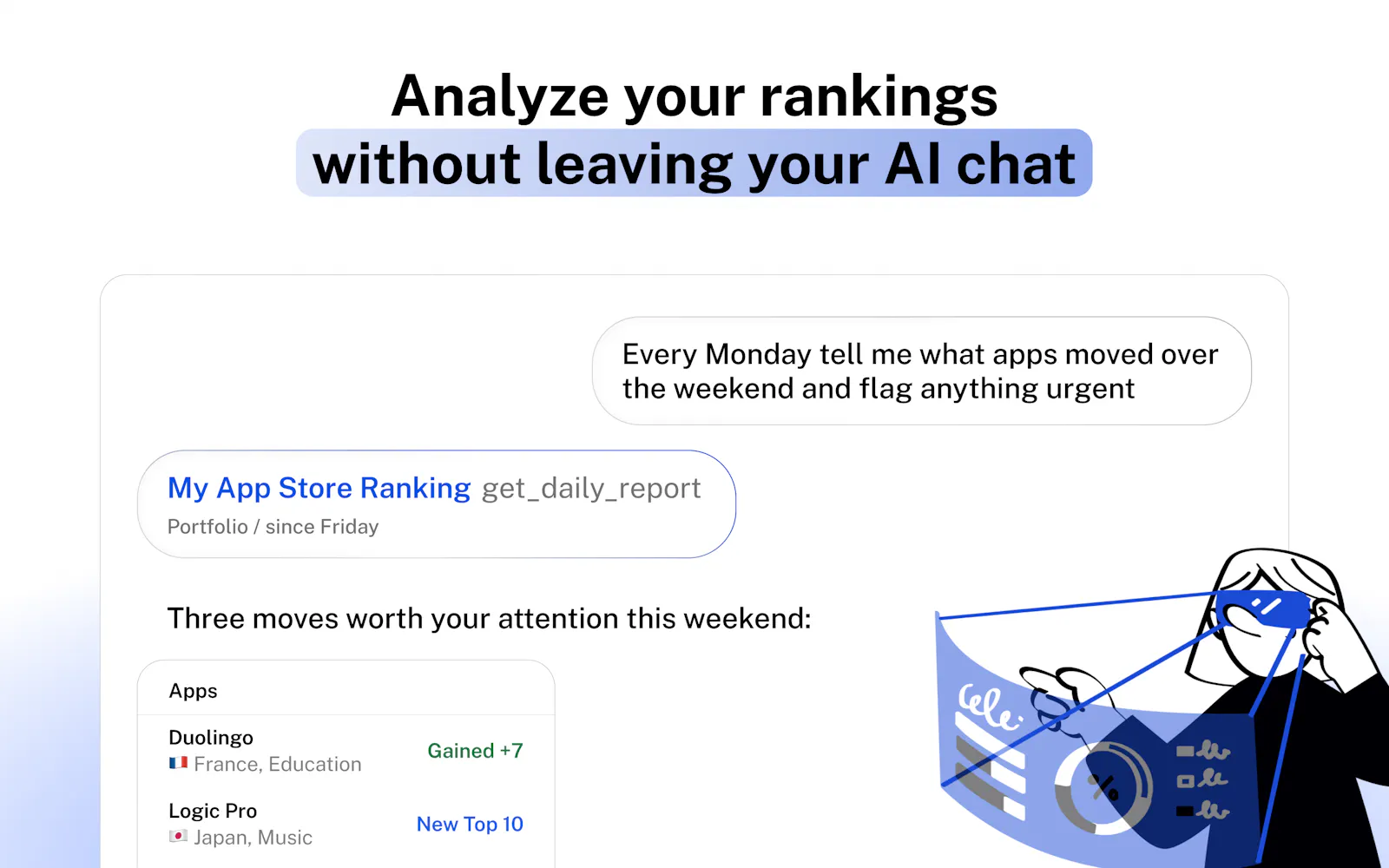 Analyze your rankings without leaving your AI chat

Every Monday tell me what apps moved over the weekend and flag anything urgent

My App Store Ranking get_daily_report
Portfolio / since Friday

Three moves worth your attention this weekend:

Apps

Duolingo
France, Education
Gained +7

Logic Pro
Japan, Music
New Top 10

%